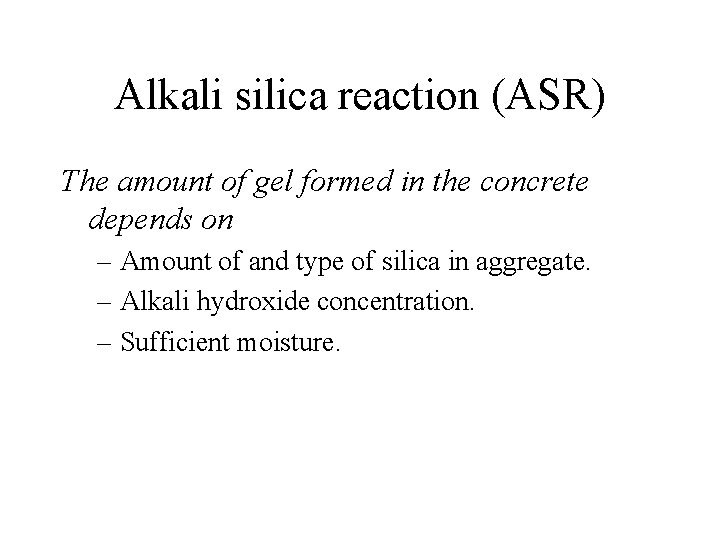 Alkali silica reaction (ASR)

The amount of gel formed in the concrete depends on

– Amount of and type of silica in aggregate.
– Alkali hydroxide concentration.
– Sufficient moisture.